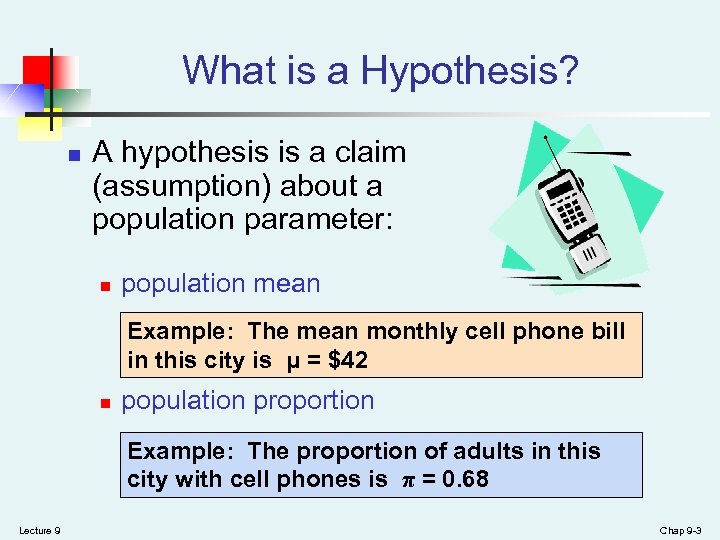 What is a Hypothesis?

A hypothesis is a claim (assumption) about a population parameter:

population mean

Example: The mean monthly cell phone bill in this city is $\mu = \$42$

population proportion

Example: The proportion of adults in this city with cell phones is $\pi = 0.68$

Lecture 9

Chap 9-3